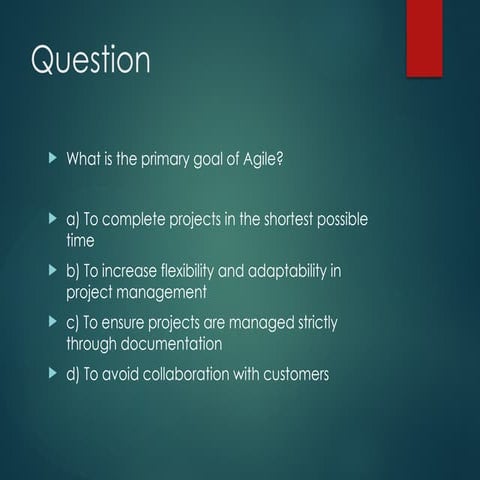 Question

What is the primary goal of Agile?

a) To complete projects in the shortest possible time

b) To increase flexibility and adaptability in project management

c) To ensure projects are managed strictly through documentation

d) To avoid collaboration with customers